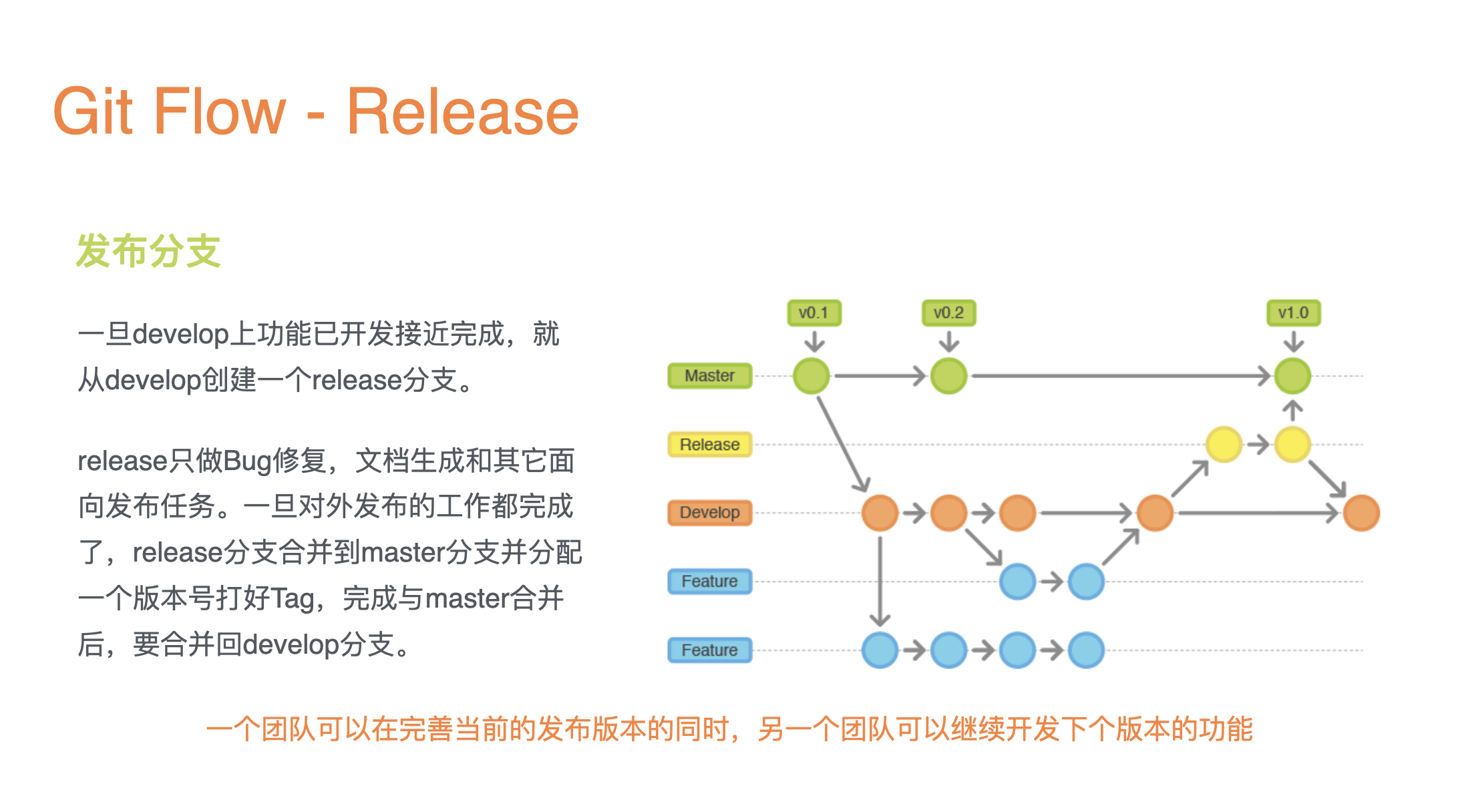 Git Flow - Release

发布分支

一旦develop上功能已开发接近完成，就从develop创建一个release分支。

release只做Bug修复，文档生成和其它面向发布任务。一旦对外发布的工作都完成了，release分支合并到master分支并分配一个版本号打好Tag，完成与master合并后，要合并回develop分支。

v0.1
v0.2
v1.0
Master
Release
Develop
Feature
Feature

一个团队可以在完善当前的发布版本的同时，另一个团队可以继续开发下个版本的功能